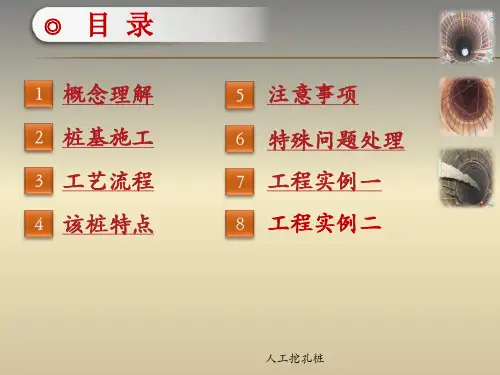 ◎ 目 录

1 概念理解

2 桩基施工

3 工艺流程

4 该桩特点

5 注意事项

6 特殊问题处理

7 工程实例一

8 工程实例二

人工挖孔桩